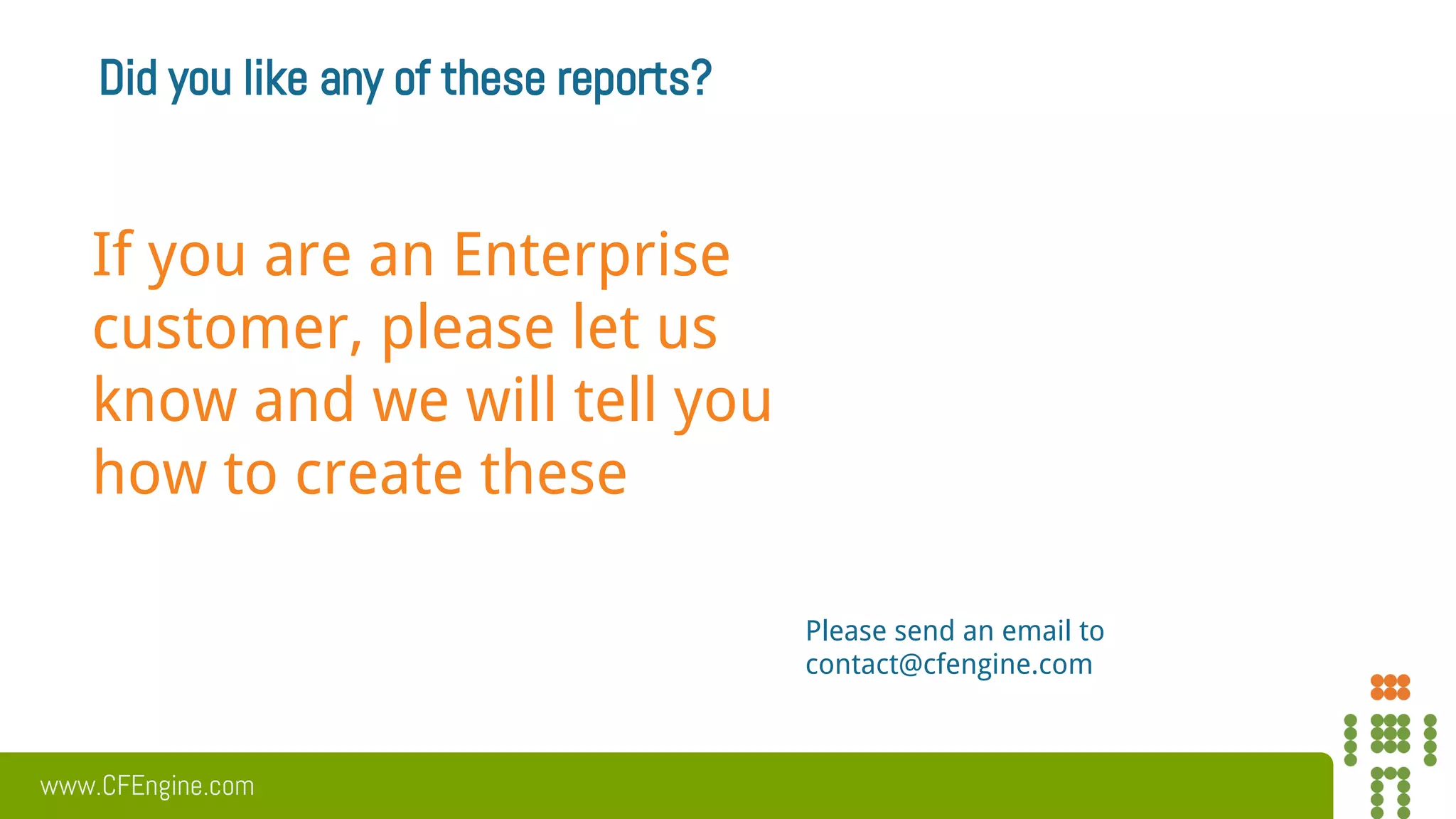 Did you like any of these reports?

If you are an Enterprise customer, please let us know and we will tell you how to create these

Please send an email to contact@cfengine.com

www.CFEngine.com